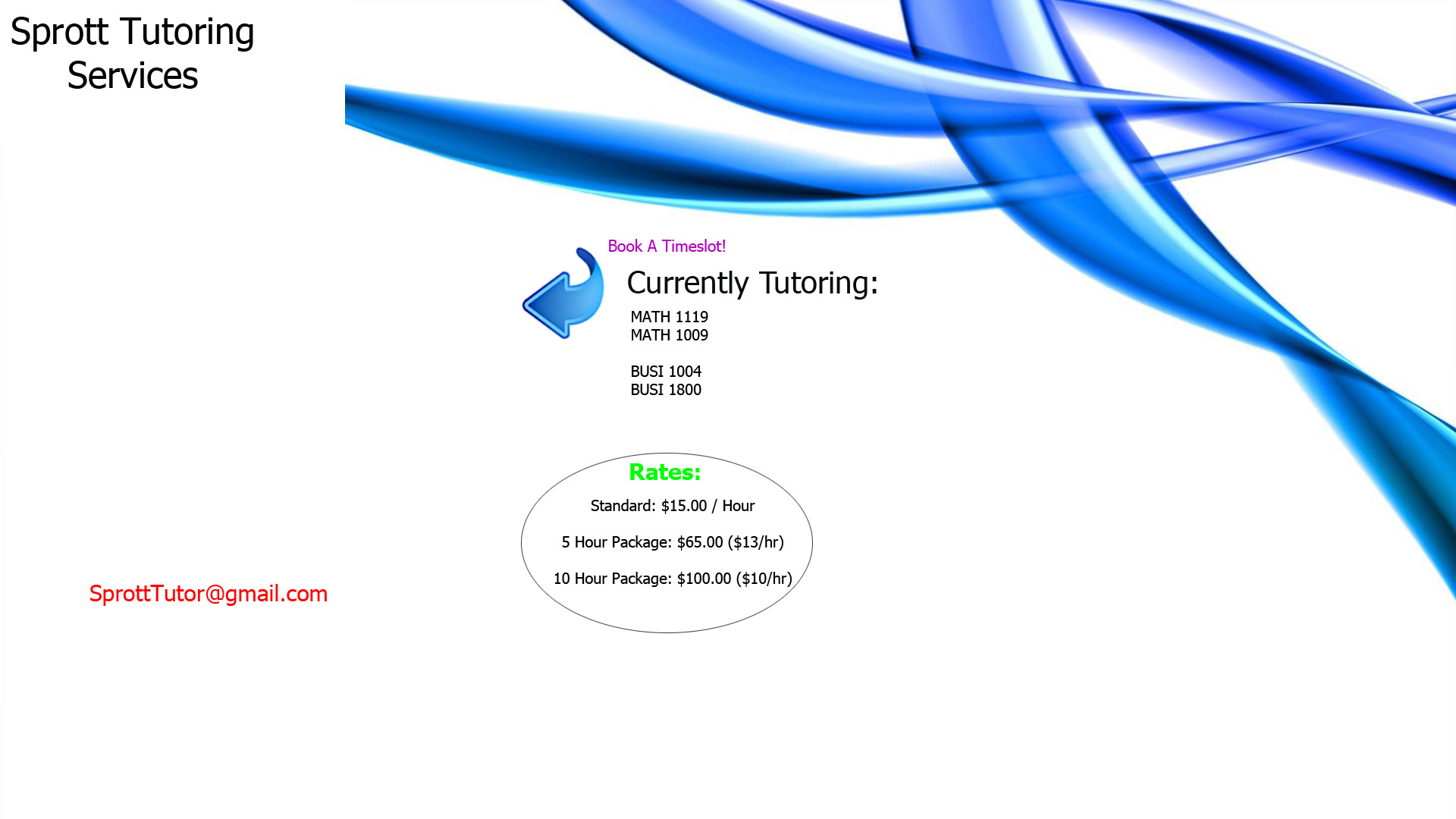 Sprott Tutoring Services

Book A Timeslot!

Currently Tutoring:

MATH 1119
MATH 1009

BUSI 1004
BUSI 1800

Rates:

Standard: \$15.00 / Hour

5 Hour Package: \$65.00 (\$13/hr)

10 Hour Package: \$100.00 (\$10/hr)

SprottTutor@gmail.com